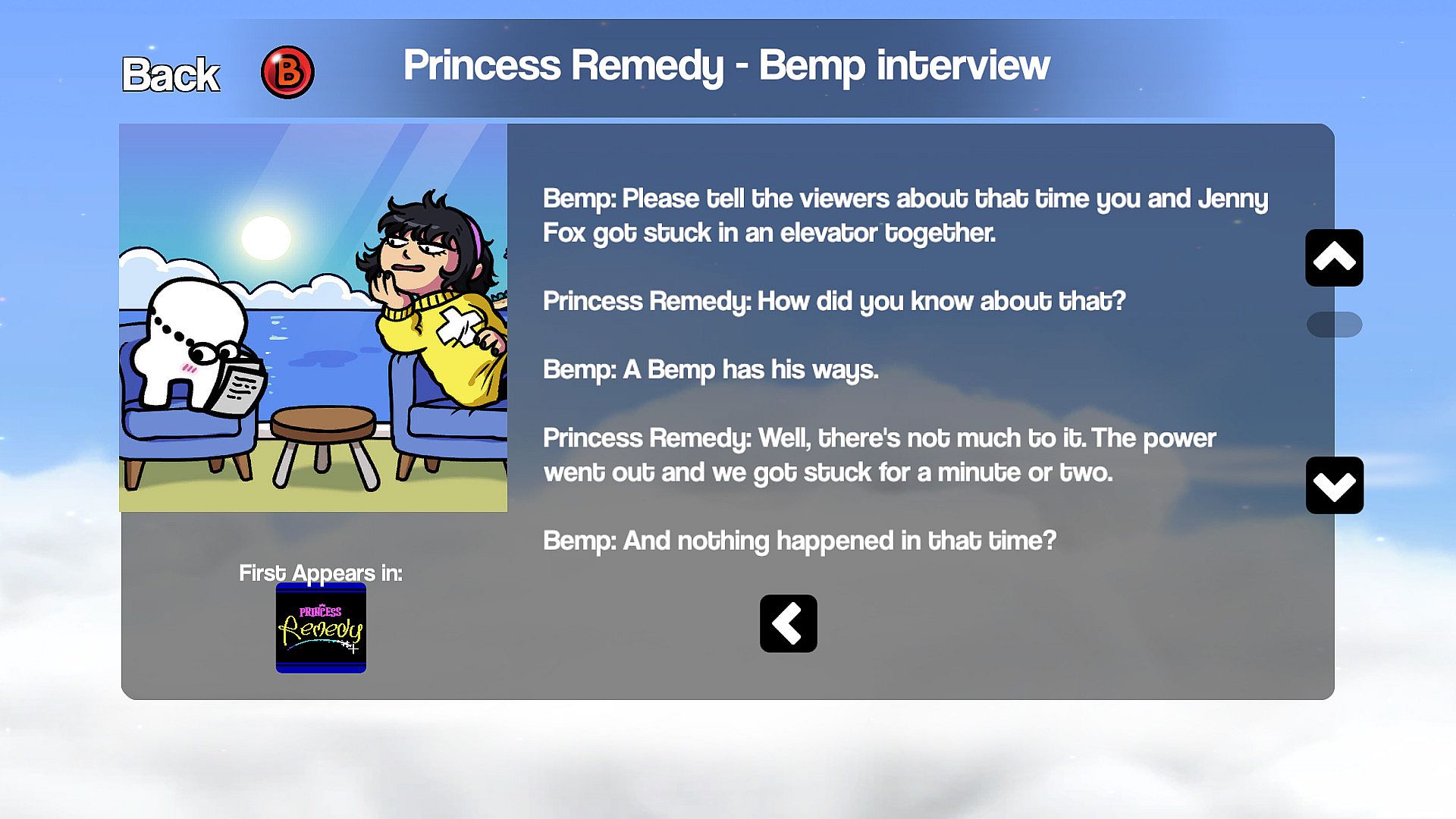 Back B Princess Remedy - Bemp interview

Bemp: Please tell the viewers about that time you and Jenny Fox got stuck in an elevator together.

Princess Remedy: How did you know about that?

Bemp: A Bemp has his ways.

Princess Remedy: Well, there's not much to it. The power went out and we got stuck for a minute or two.

Bemp: And nothing happened in that time?

First Appears in:

PRINCESS Remedy